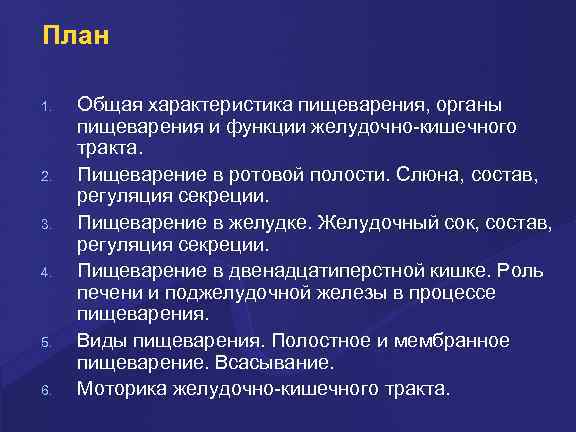 План

1. Общая характеристика пищеварения, органы пищеварения и функции желудочно-кишечного тракта.
2. Пищеварение в ротовой полости. Слюна, состав, регуляция секреции.
3. Пищеварение в желудке. Желудочный сок, состав, регуляция секреции.
4. Пищеварение в двенадцатиперстной кишке. Роль печени и поджелудочной железы в процессе пищеварения.
5. Виды пищеварения. Полостное и мембранное пищеварение. Всасывание.
6. Моторика желудочно-кишечного тракта.